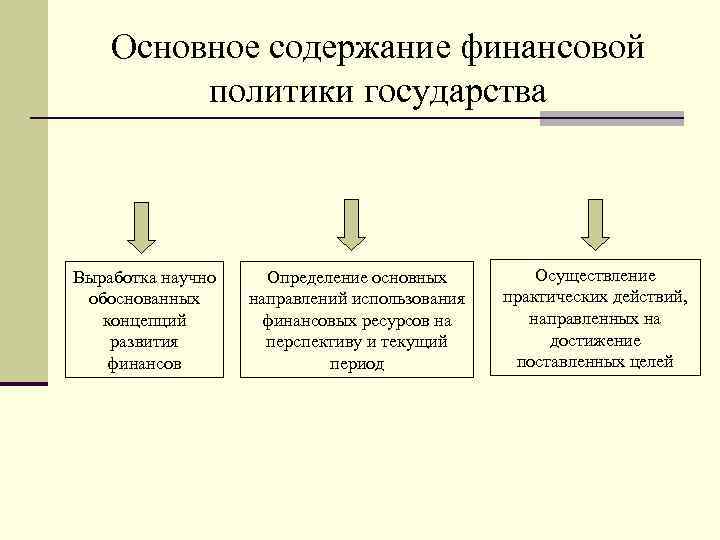 Основное содержание финансовой политики государства

Выработка научно обоснованных концепций развития финансов

Определение основных направлений использования финансовых ресурсов на перспективу и текущий период

Осуществление практических действий, направленных на достижение поставленных целей